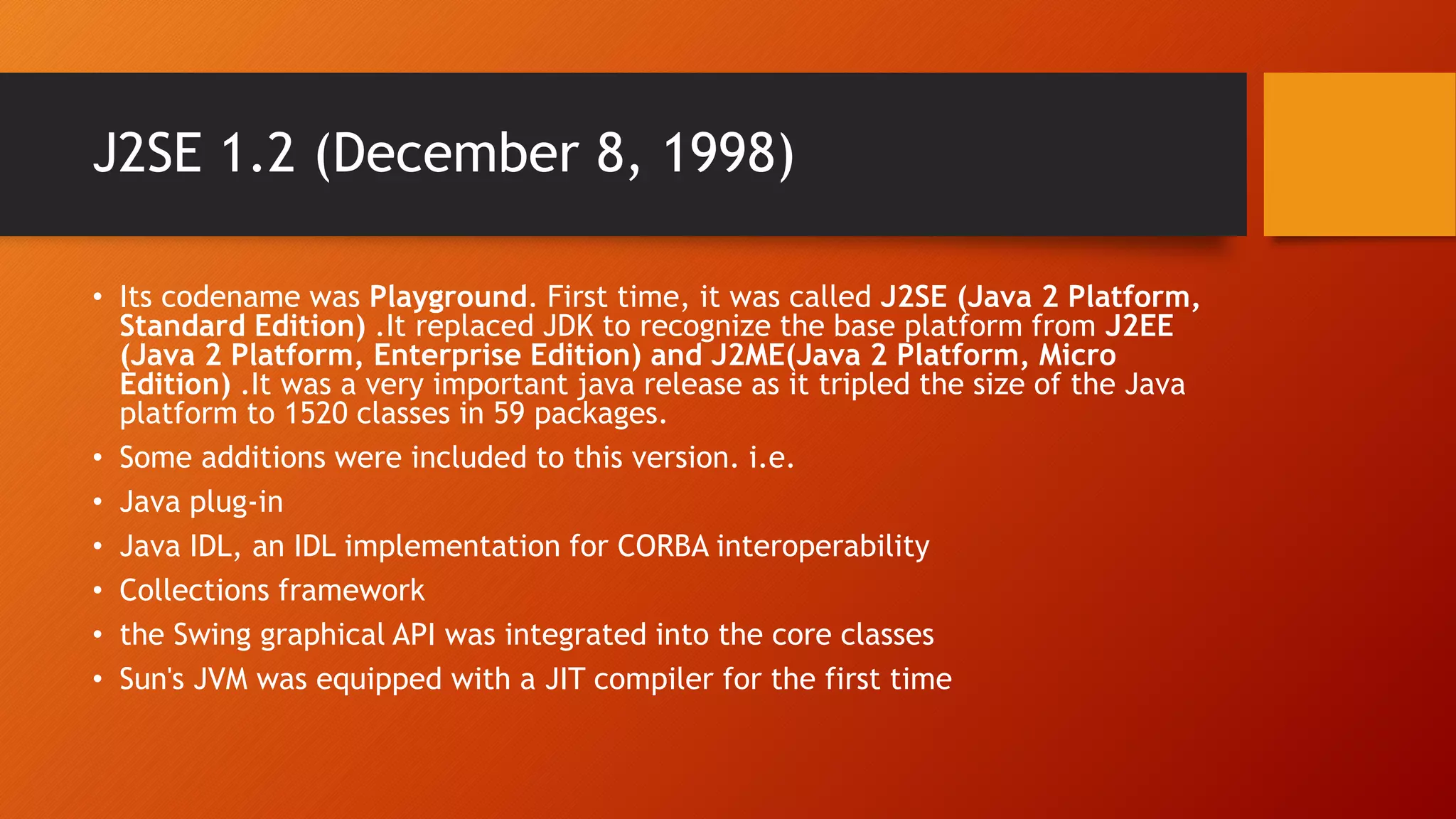 J2SE 1.2 (December 8, 1998)

• Its codename was Playground. First time, it was called J2SE (Java 2 Platform, Standard Edition) .It replaced JDK to recognize the base platform from J2EE (Java 2 Platform, Enterprise Edition) and J2ME(Java 2 Platform, Micro Edition) .It was a very important java release as it tripled the size of the Java platform to 1520 classes in 59 packages.
• Some additions were included to this version. i.e.
• Java plug-in
• Java IDL, an IDL implementation for CORBA interoperability
• Collections framework
• the Swing graphical API was integrated into the core classes
• Sun's JVM was equipped with a JIT compiler for the first time